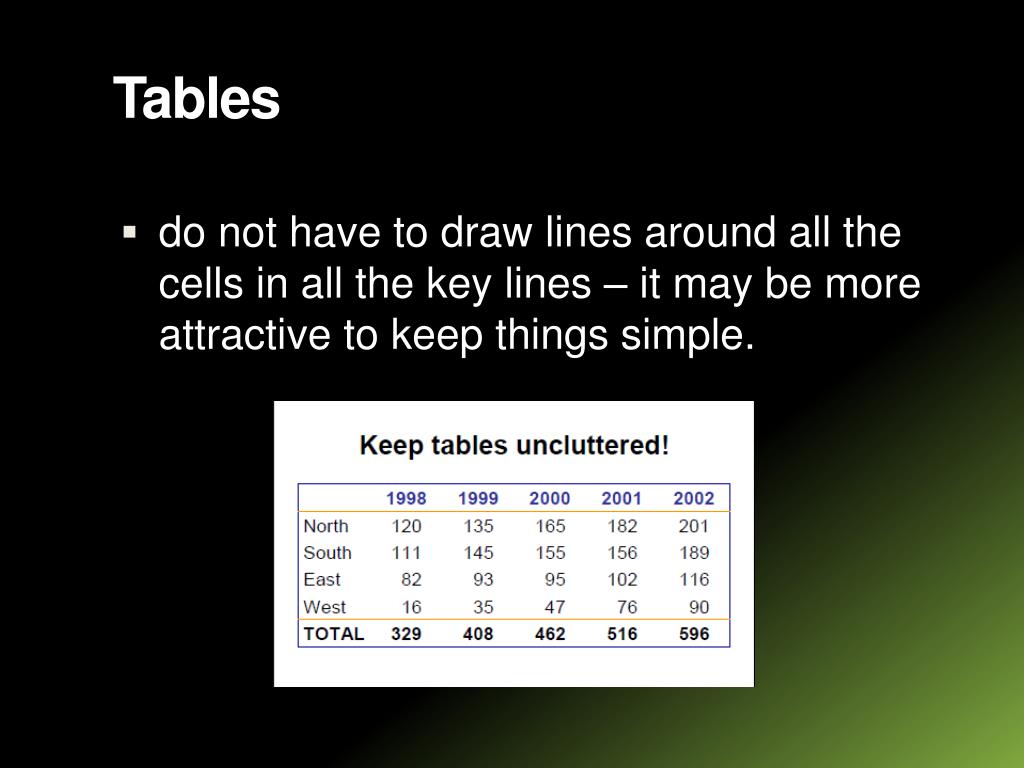 Tables

▪ do not have to draw lines around all the cells in all the key lines – it may be more attractive to keep things simple.

Keep tables uncluttered!

| | 1998 | 1999 | 2000 | 2001 | 2002 |
|---|---|---|---|---|---|
| North | 120 | 135 | 165 | 182 | 201 |
| South | 111 | 145 | 155 | 156 | 189 |
| East | 82 | 93 | 95 | 102 | 116 |
| West | 16 | 35 | 47 | 76 | 90 |
| TOTAL | 329 | 408 | 462 | 516 | 596 |